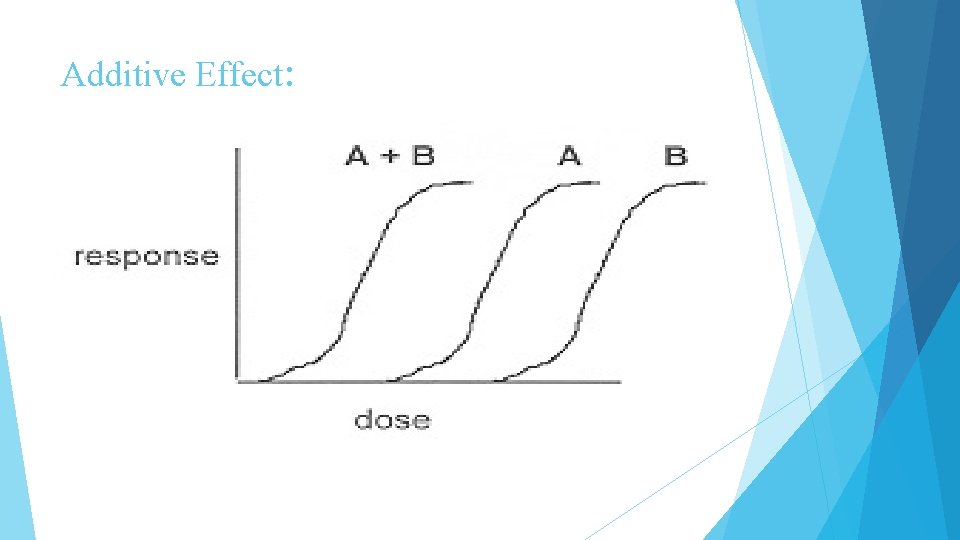 Additive Effect:

A + B

A

B

response

dose